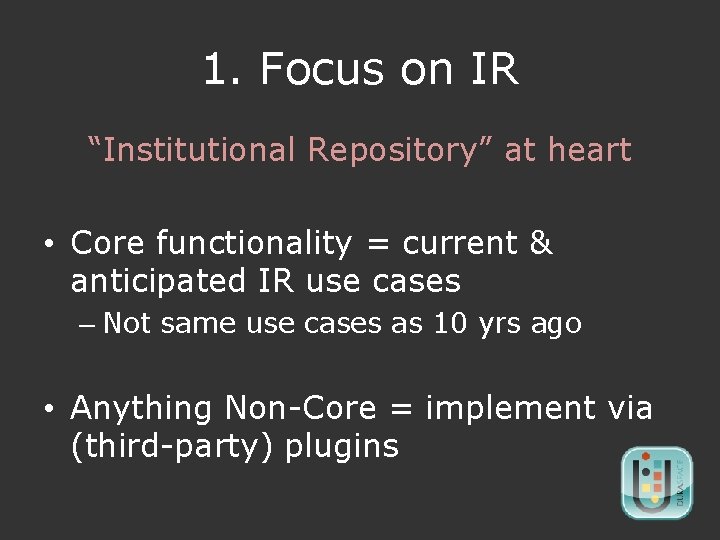 1. Focus on IR

“Institutional Repository” at heart

• Core functionality = current & anticipated IR use cases
– Not same use cases as 10 yrs ago

• Anything Non-Core = implement via (third-party) plugins

DURASPACE